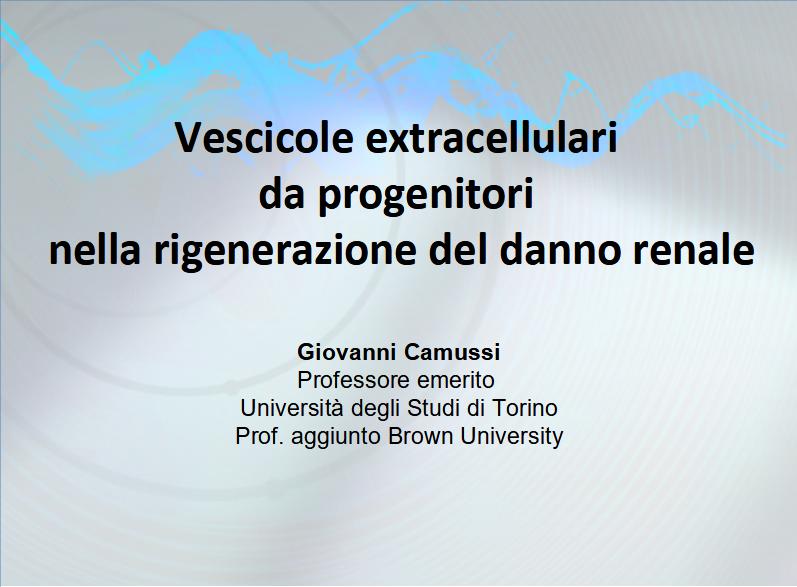 Vescicole extracellulari da progenitori nella rigenerazione del danno renale

Giovanni Camussi
Professore emerito
Università degli Studi di Torino
Prof. aggiunto Brown University